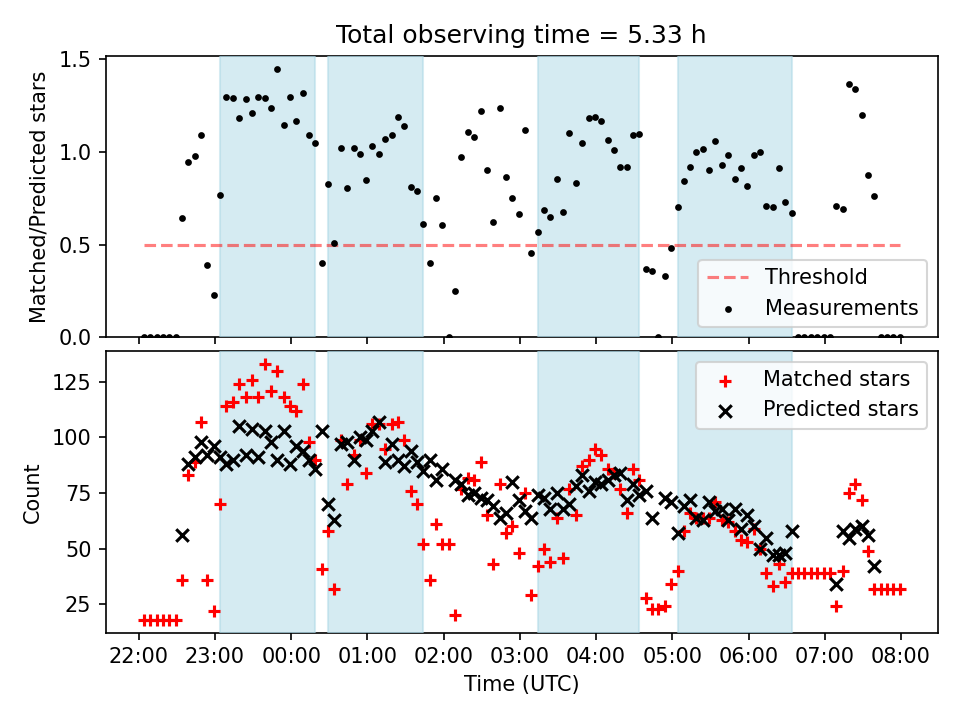 Total observing time = 5.33 h

Matched/Predicted stars

1.5
1.0
0.5
0.0

Threshold
Measurements

Count

125
100
75
50
25

Matched stars
Predicted stars

22:00 23:00 00:00 01:00 02:00 03:00 04:00 05:00 06:00 07:00 08:00

Time (UTC)